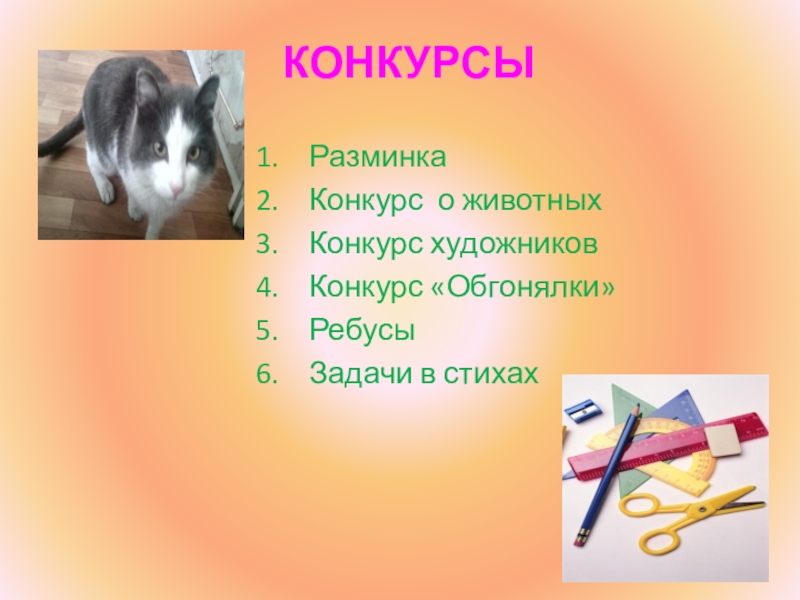 КОНКУРСЫ

1. Разминка
2. Конкурс о животных
3. Конкурс художников
4. Конкурс «Обгонялки»
5. Ребусы
6. Задачи в стихах